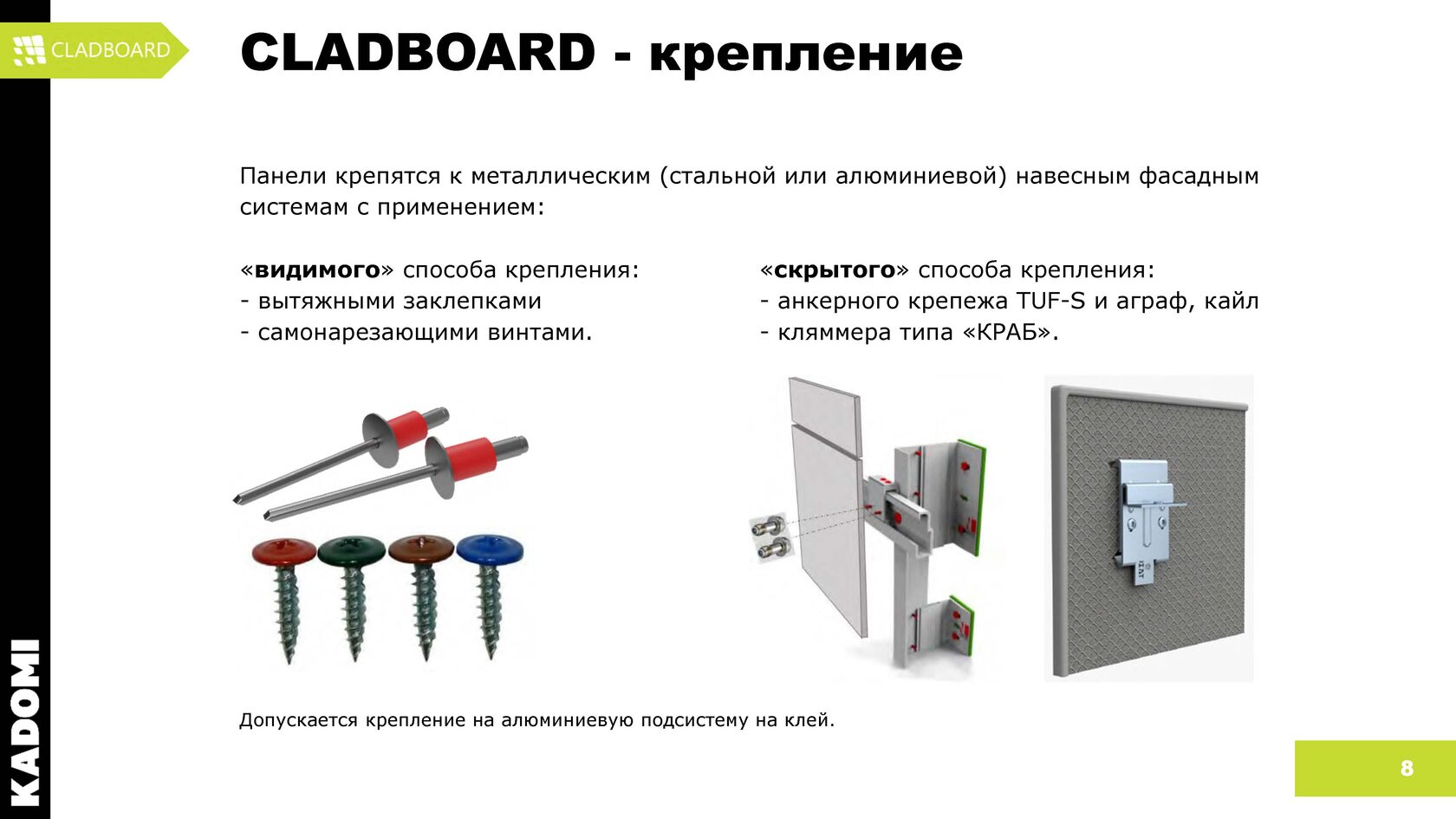 CLADBOARD

CLADBOARD - крепление

Панели крепятся к металлическим (стальной или алюминиевой) навесным фасадным системам с применением:

«видимого» способа крепления:
- вытяжными заклепками
- самонарезающими винтами.

«скрытого» способа крепления:
- анкерного крепежа TUF-S и аграф, кайл
- кляммера типа «КРАБ».

Допускается крепление на алюминиевую подсистему на клей.

KADOMI

8